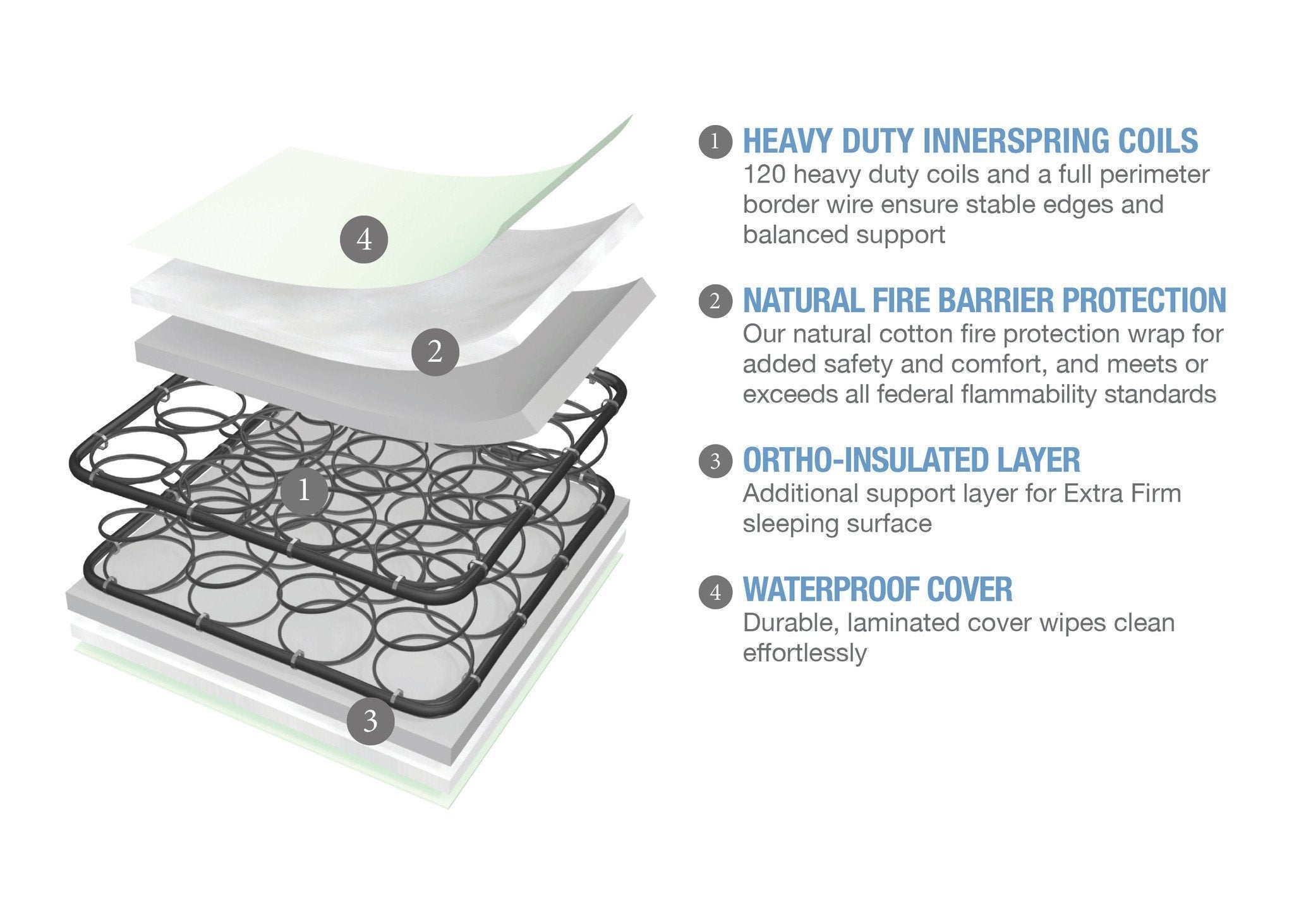 4

2

1

3

1 HEAVY DUTY INNERSPRING COILS
120 heavy duty coils and a full perimeter border wire ensure stable edges and balanced support

2 NATURAL FIRE BARRIER PROTECTION
Our natural cotton fire protection wrap for added safety and comfort, and meets or exceeds all federal flammability standards

3 ORTHO-INSULATED LAYER
Additional support layer for Extra Firm sleeping surface

4 WATERPROOF COVER
Durable, laminated cover wipes clean effortlessly